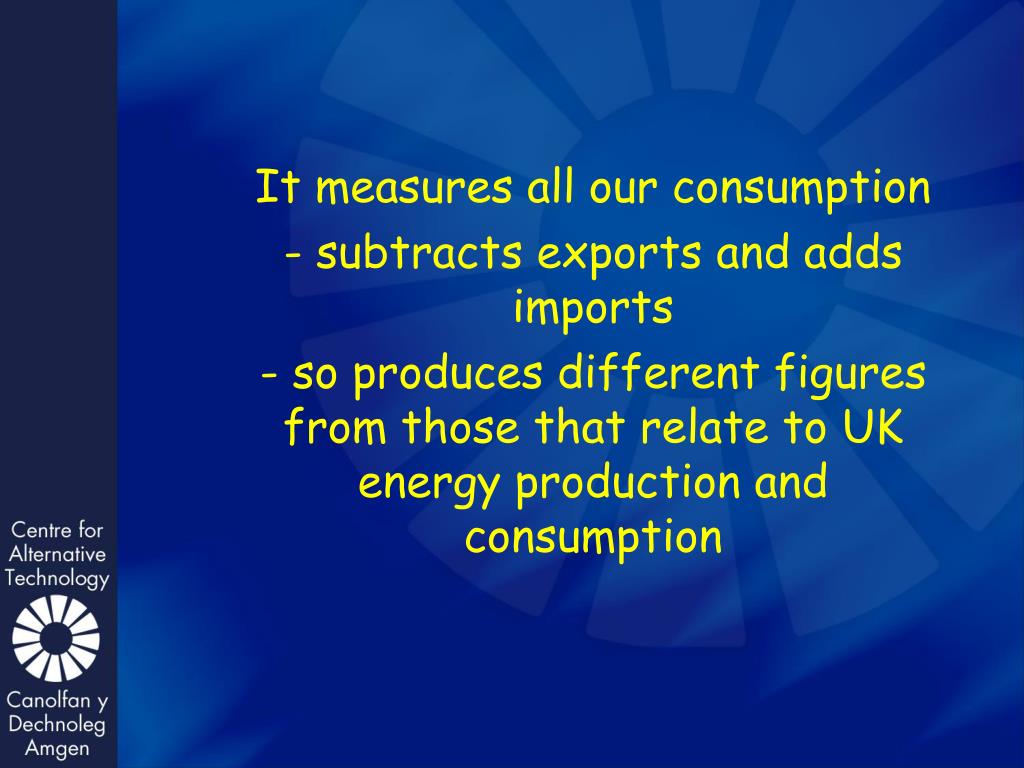 It measures all our consumption

- subtracts exports and adds imports

- so produces different figures from those that relate to UK energy production and consumption

Centre for Alternative Technology

Canolfan y Dechnoleg Amgen